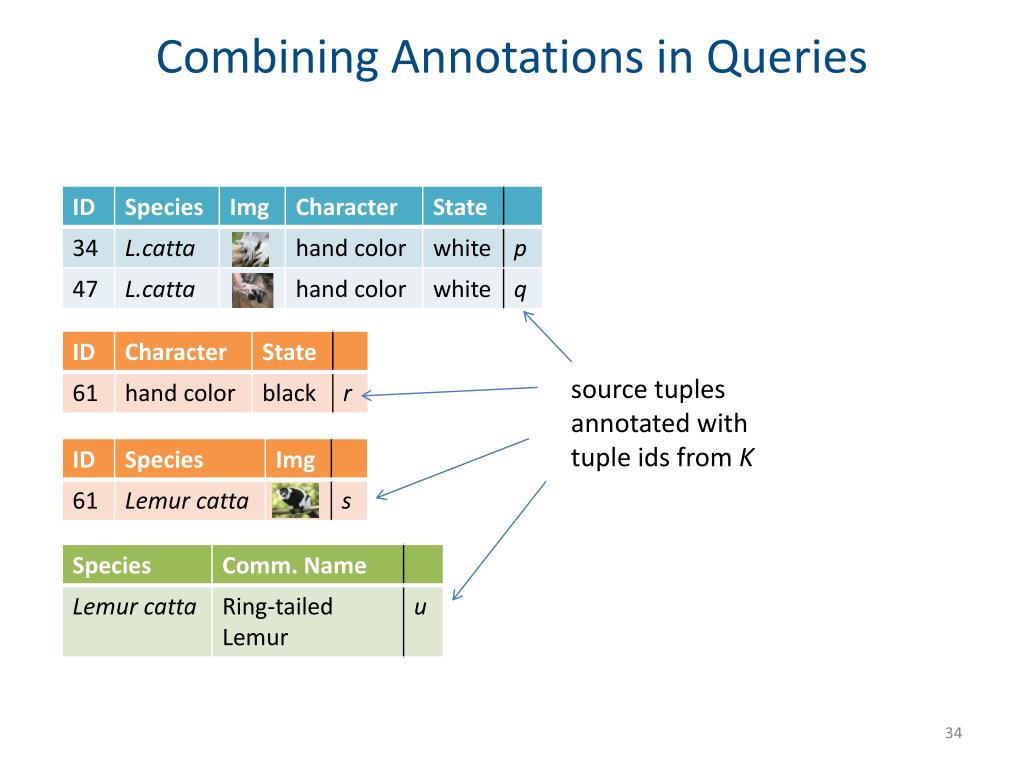 Combining Annotations in Queries

| ID | Species | Img | Character | State | |
|---|---|---|---|---|---|
| 34 | L.catta | | hand color | white | p |
| 47 | L.catta | | hand color | white | q |

| ID | Character | State | |
|---|---|---|---|
| 61 | hand color | black | r |

| ID | Species | Img | |
|---|---|---|---|
| 61 | Lemur catta | | s |

| Species | Comm. Name | |
|---|---|---|
| Lemur catta | Ring-tailed Lemur | u |

source tuples annotated with tuple ids from K

34